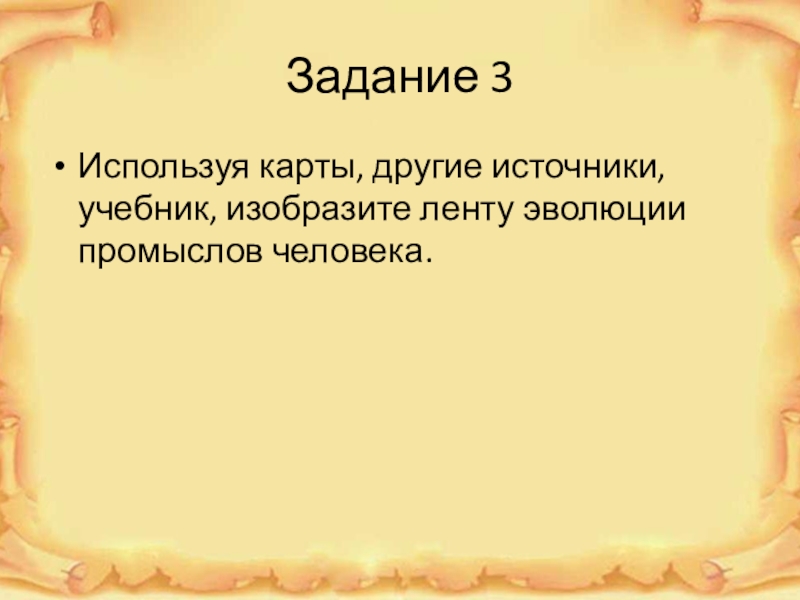 Задание 3

• Используя карты, другие источники, учебник, изобразите ленту эволюции промыслов человека.